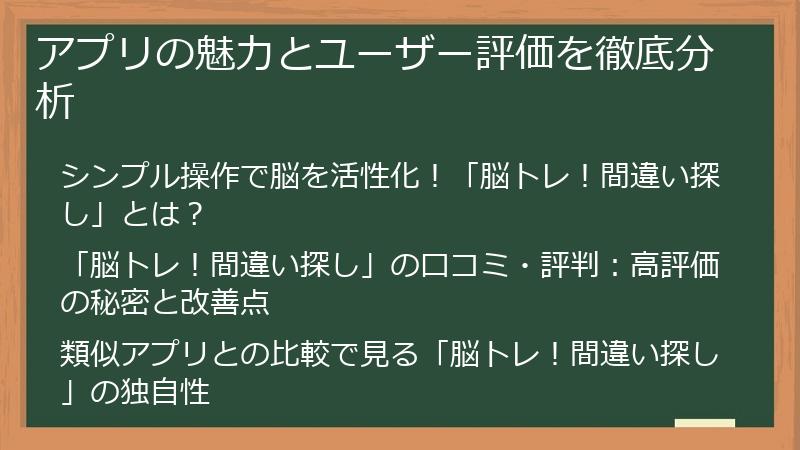 アプリの魅力とユーザー評価を徹底分析

シンプル操作で脳を活性化！「脳トレ！間違い探し」とは？

「脳トレ！間違い探し」の口コミ・評判：高評価の秘密と改善点

類似アプリとの比較で見る「脳トレ！間違い探し」の独自性